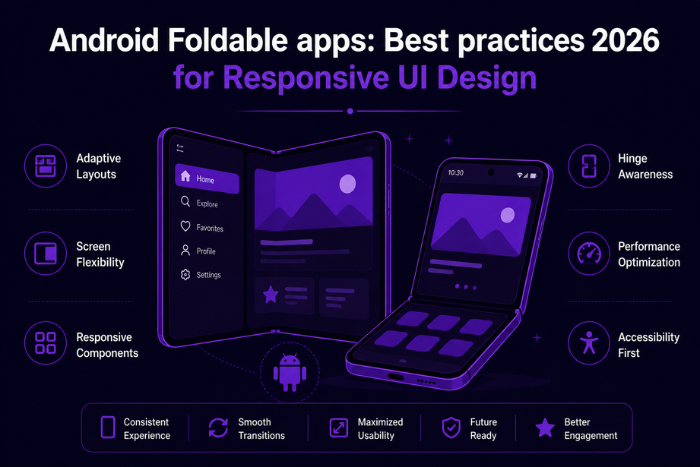 Android Foldable apps: Best practices 2026
for Responsive UI Design

Adaptive Layouts

Screen Flexibility

Responsive Components

Home
Explore
Favorites
Profile
Settings

10:30

Hinge Awareness

Performance Optimization

Accessibility First

Consistent Experience

Smooth Transitions

Maximized Usability

Future Ready

Better Engagement